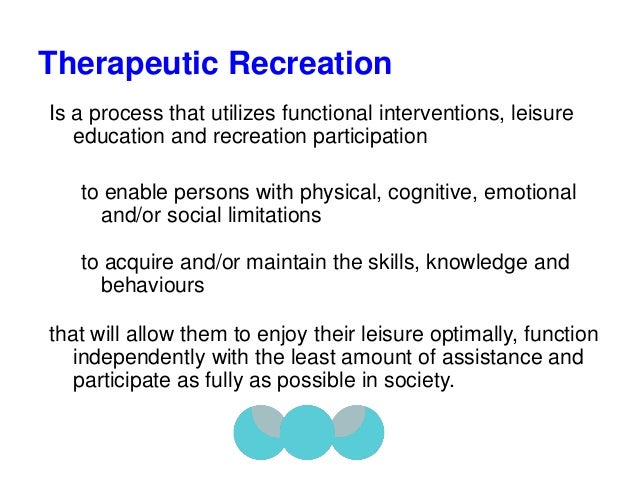 Therapeutic Recreation

Is a process that utilizes functional interventions, leisure education and recreation participation

to enable persons with physical, cognitive, emotional and/or social limitations

to acquire and/or maintain the skills, knowledge and behaviours

that will allow them to enjoy their leisure optimally, function independently with the least amount of assistance and participate as fully as possible in society.